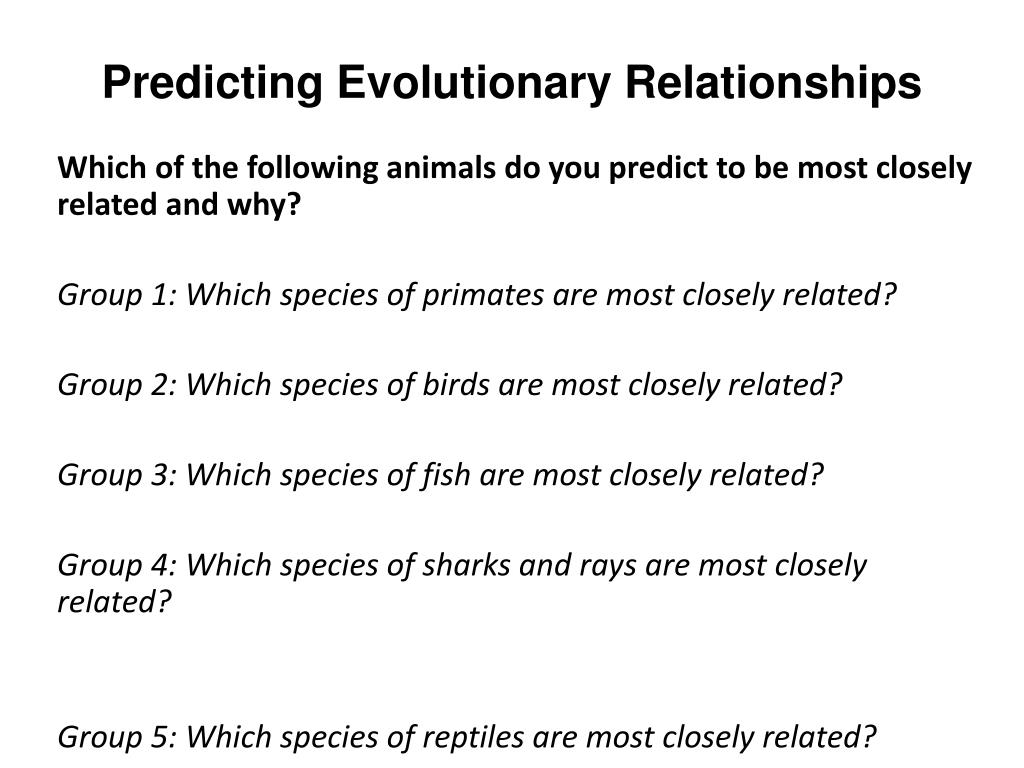 Predicting Evolutionary Relationships

Which of the following animals do you predict to be most closely related and why?

Group 1: Which species of primates are most closely related?

Group 2: Which species of birds are most closely related?

Group 3: Which species of fish are most closely related?

Group 4: Which species of sharks and rays are most closely related?

Group 5: Which species of reptiles are most closely related?